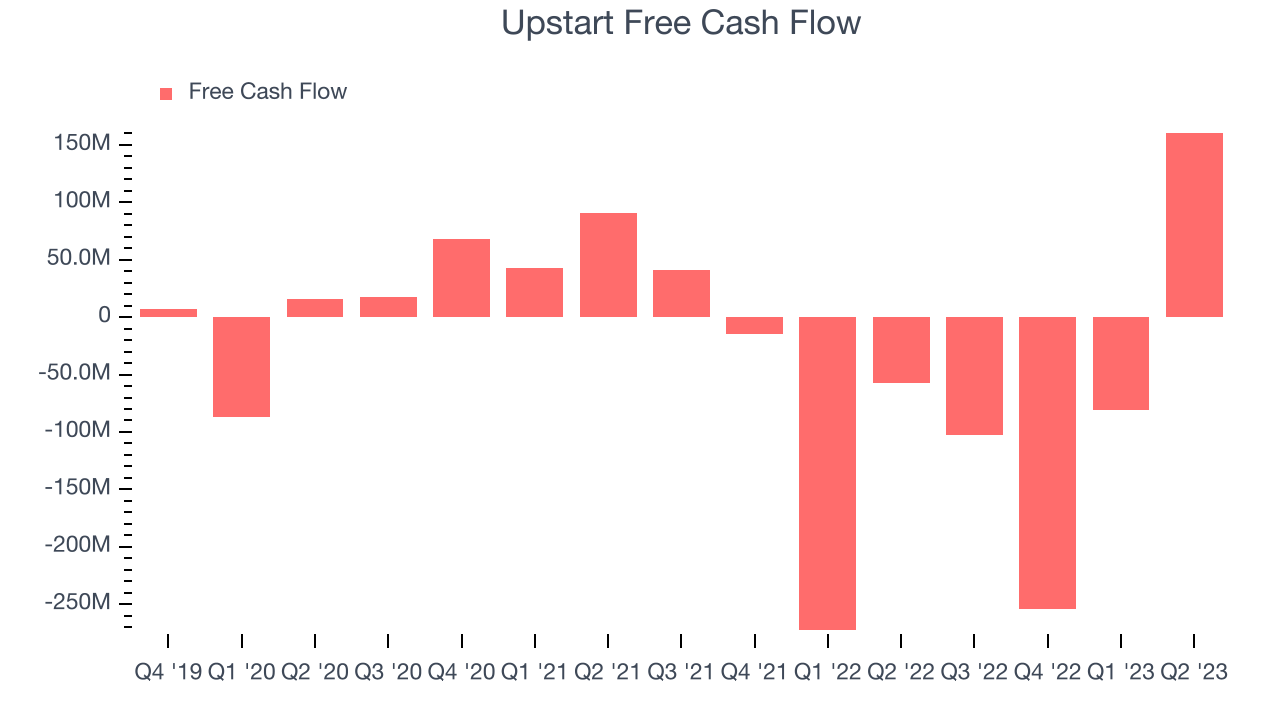 Upstart Free Cash Flow

Free Cash Flow

150M
100M
50.0M
0
-50.0M
-100M
-150M
-200M
-250M

Q4 '19 Q1 '20 Q2 '20 Q3 '20 Q4 '20 Q1 '21 Q2 '21 Q3 '21 Q4 '21 Q1 '22 Q2 '22 Q3 '22 Q4 '22 Q1 '23 Q2 '23